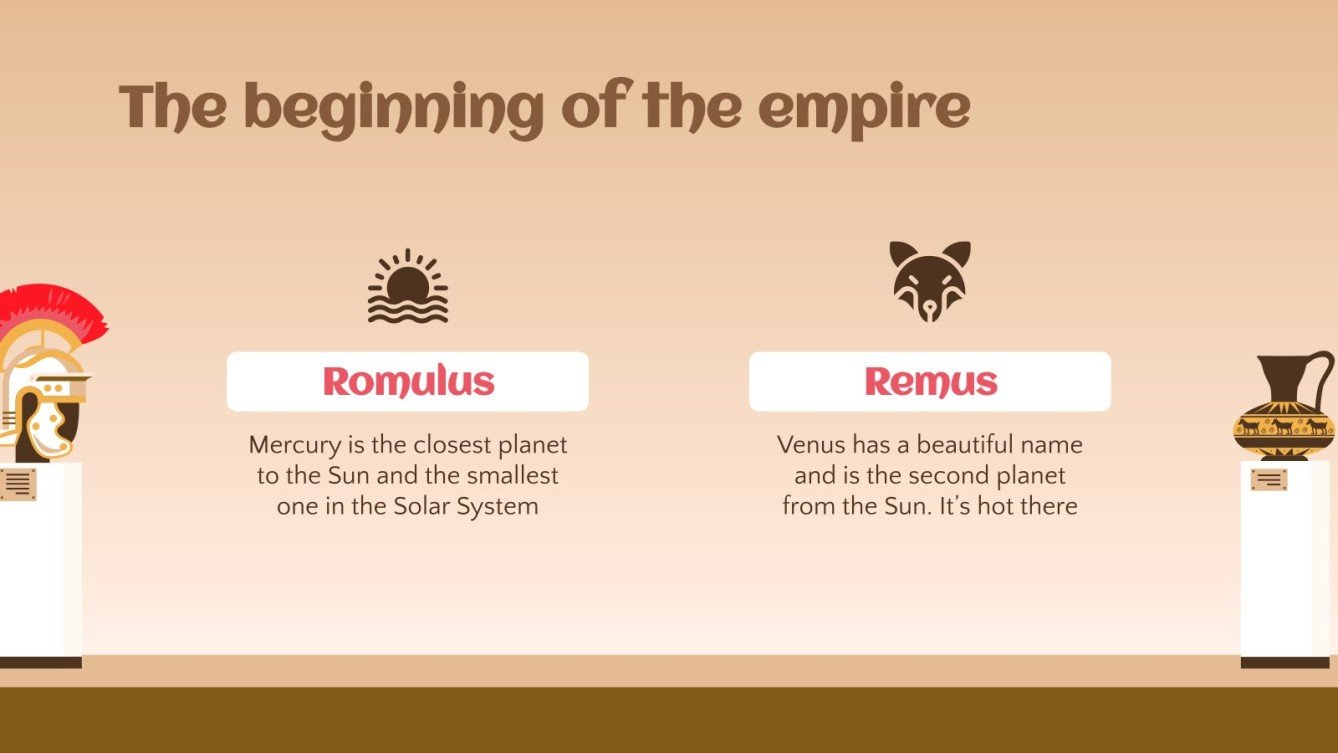 The beginning of the empire

Romulus

Mercury is the closest planet to the Sun and the smallest one in the Solar System

Remus

Venus has a beautiful name and is the second planet from the Sun. It's hot there